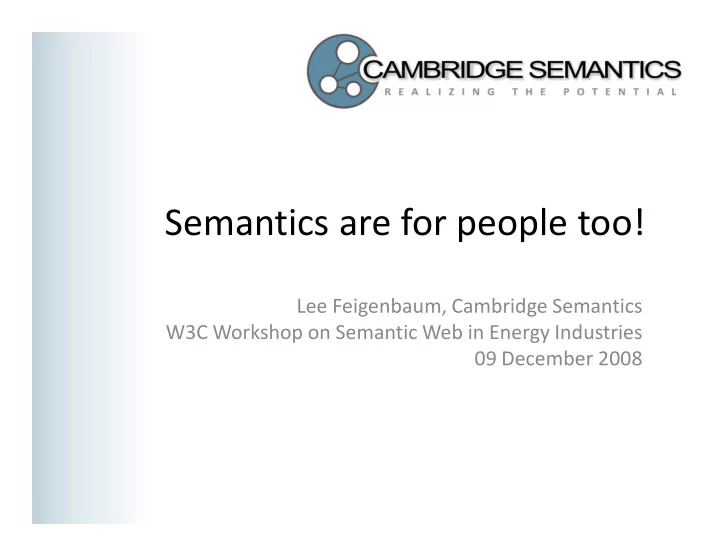 CAMBRIDGE SEMANTICS
REALIZING THE POTENTIAL

Semantics are for people too!

Lee Feigenbaum, Cambridge Semantics
W3C Workshop on Semantic Web in Energy Industries
09 December 2008